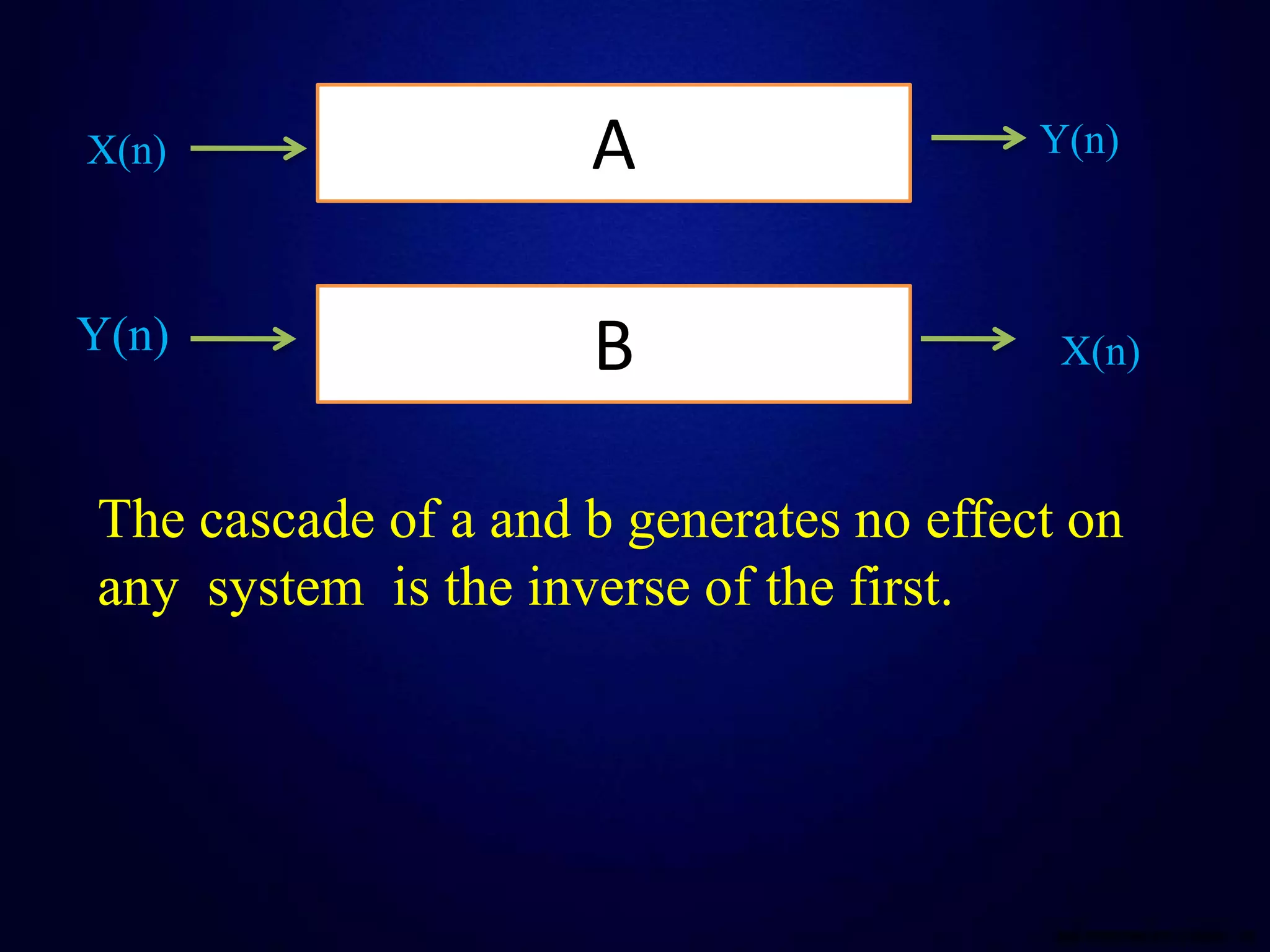 X(n)

A

Y(n)

Y(n)

B

X(n)

The cascade of a and b generates no effect on any system is the inverse of the first.